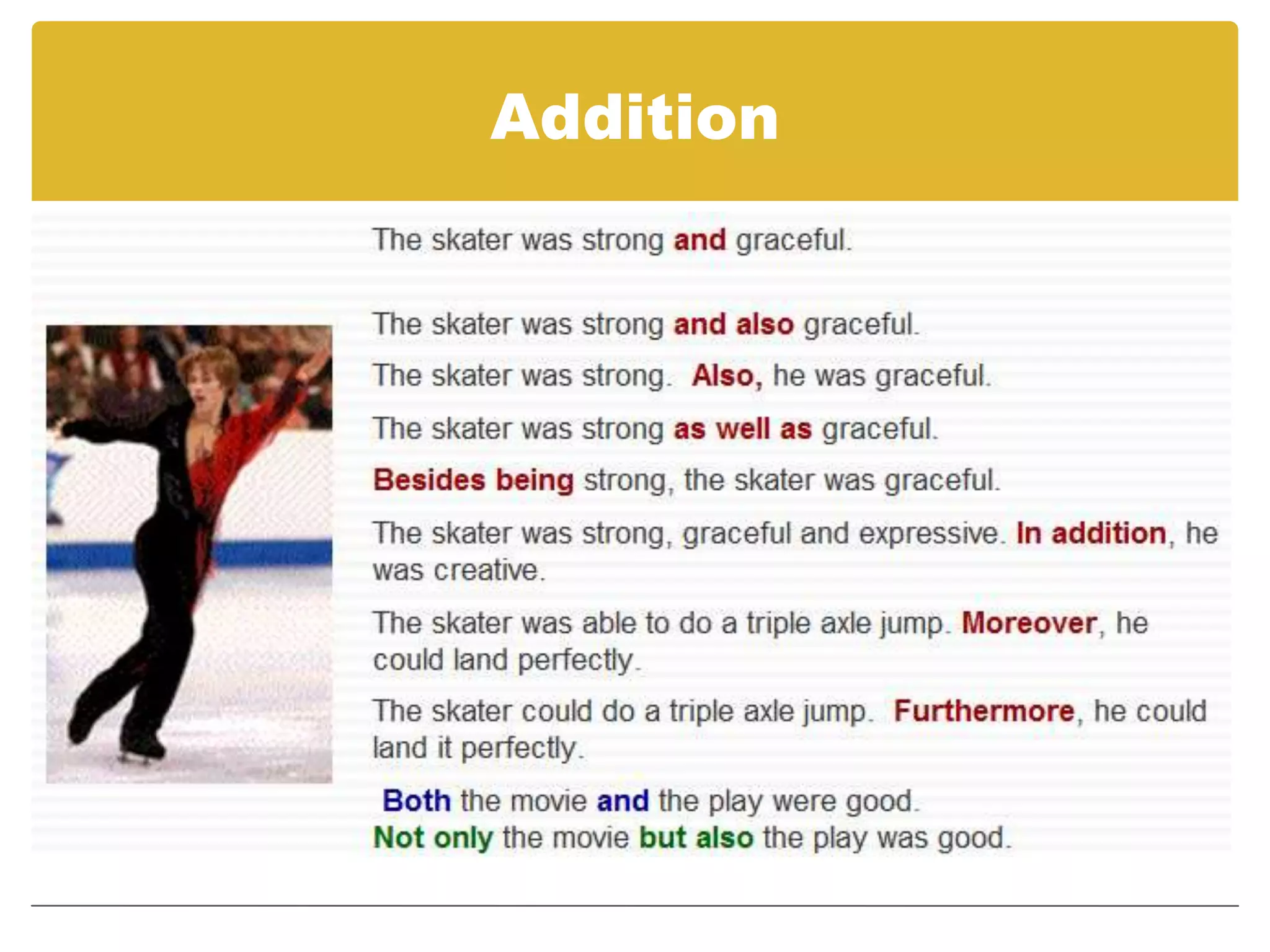 Addition

The skater was strong and graceful.

The skater was strong and also graceful.

The skater was strong. Also, he was graceful.

The skater was strong as well as graceful.

Besides being strong, the skater was graceful.

The skater was strong, graceful and expressive. In addition, he was creative.

The skater was able to do a triple axle jump. Moreover, he could land perfectly.

The skater could do a triple axle jump. Furthermore, he could land it perfectly.

Both the movie and the play were good.
Not only the movie but also the play was good.